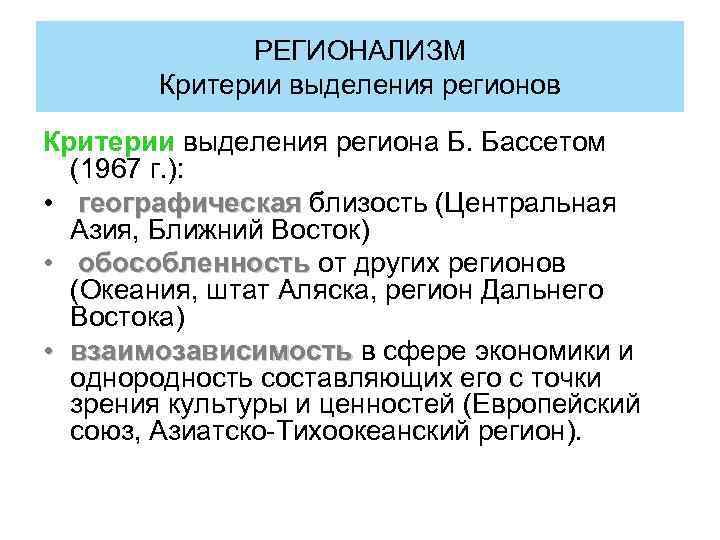 РЕГИОНАЛИЗМ
Критерии выделения регионов

Критерии выделения региона Б. Бассетом (1967 г.):

• географическая близость (Центральная Азия, Ближний Восток)
• обособленность от других регионов (Океания, штат Аляска, регион Дальнего Востока)
• взаимозависимость в сфере экономики и однородность составляющих его с точки зрения культуры и ценностей (Европейский союз, Азиатско-Тихоокеанский регион).